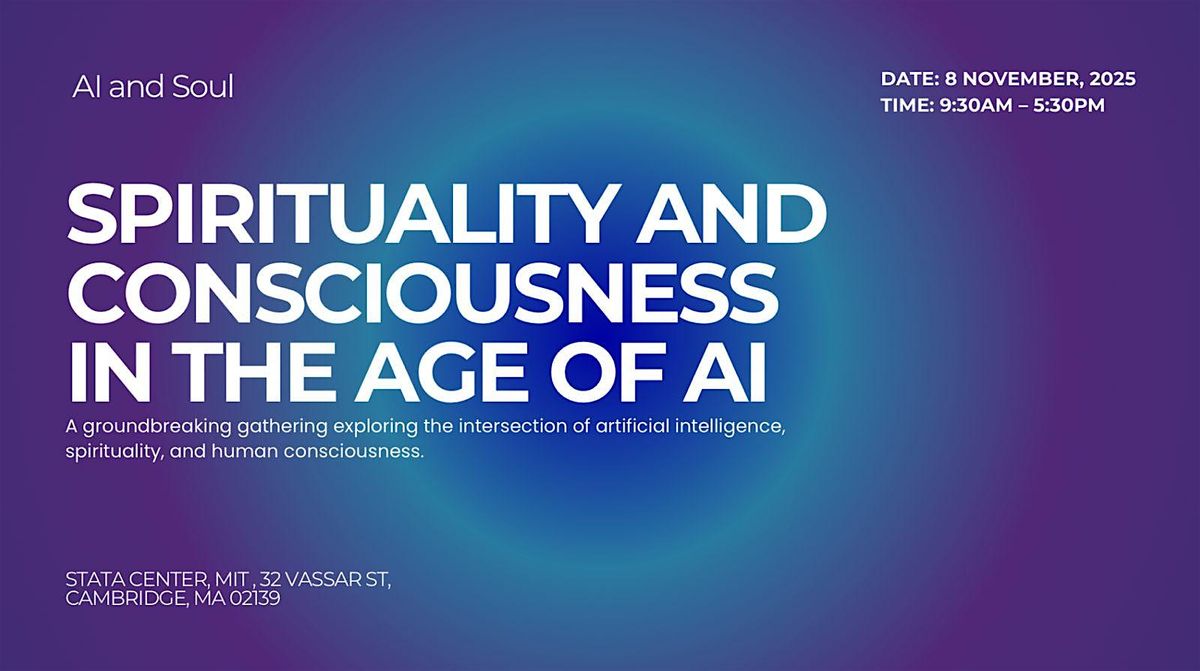 AI and Soul

DATE: 8 NOVEMBER, 2025
TIME: 9:30AM – 5:30PM

SPIRITUALITY AND CONSCIOUSNESS IN THE AGE OF AI

A groundbreaking gathering exploring the intersection of artificial intelligence, spirituality, and human consciousness.

STATA CENTER, MIT , 32 VASSAR ST, CAMBRIDGE, MA 02139